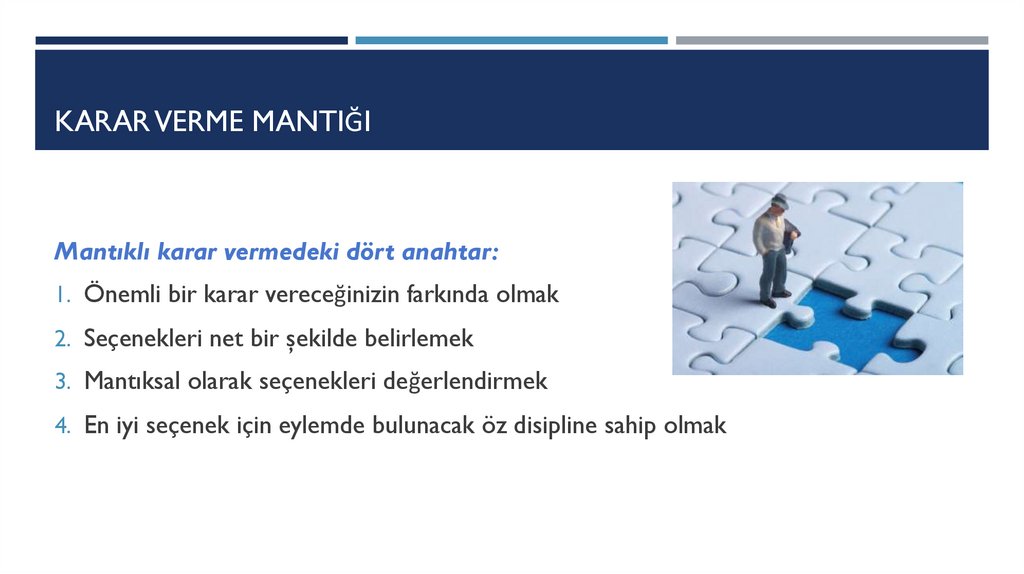 KARAR VERME MANTIĞI

Mantıklı karar vermedeki dört anahtar:

1. Önemli bir karar vereceğinizin farkında olmak
2. Seçenekleri net bir şekilde belirlemek
3. Mantıksal olarak seçenekleri değerlendirmek
4. En iyi seçenek için eylemde bulunacak öz disipline sahip olmak